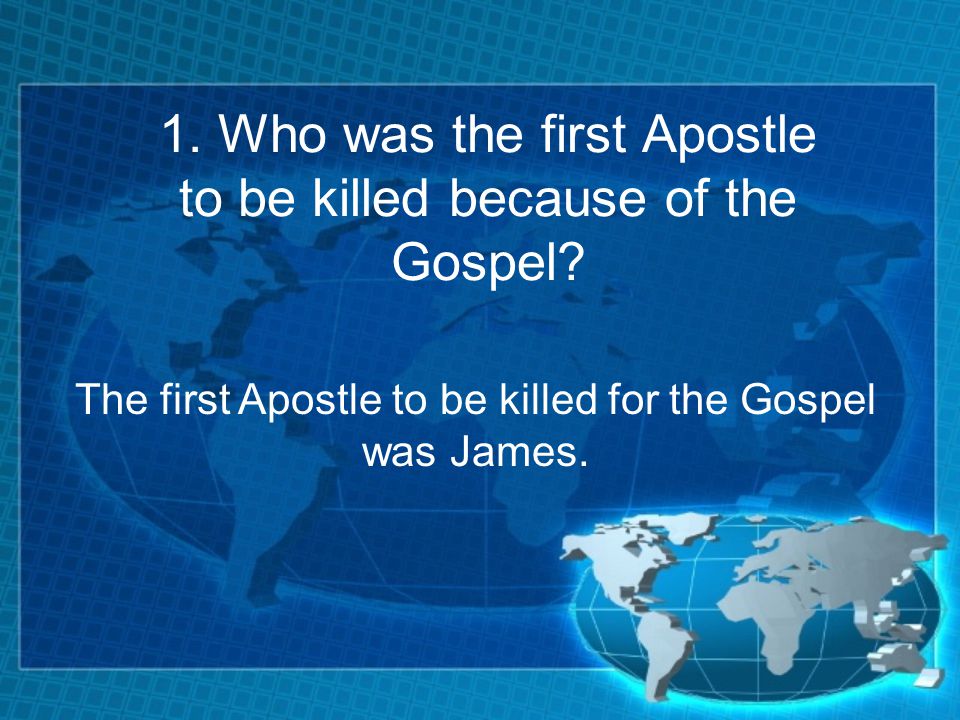 1. Who was the first Apostle to be killed because of the Gospel?

The first Apostle to be killed for the Gospel was James.